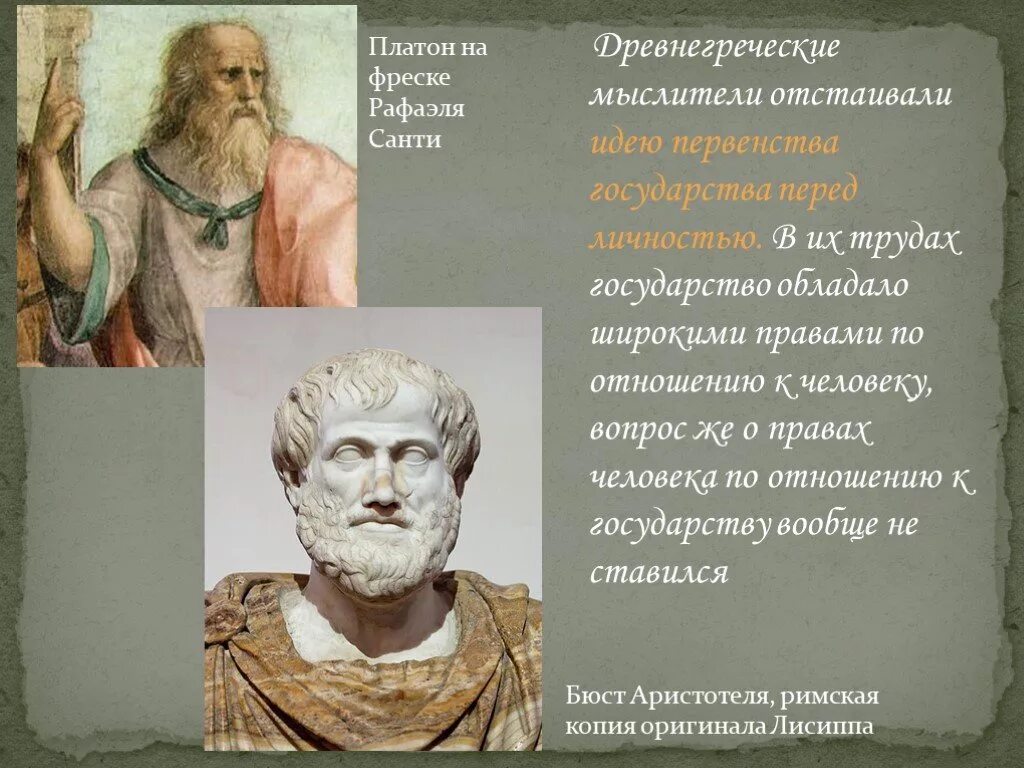 Платон на фреске Рафаэля Санти

Древнегреческие мыслители отстаивали идею первенства государства перед личностью. В их трудах государство обладало широкими правами по отношению к человеку, вопрос же о правах человека по отношению к государству вообще не ставился

Бюст Аристотеля, римская копия оригинала Лисиппа